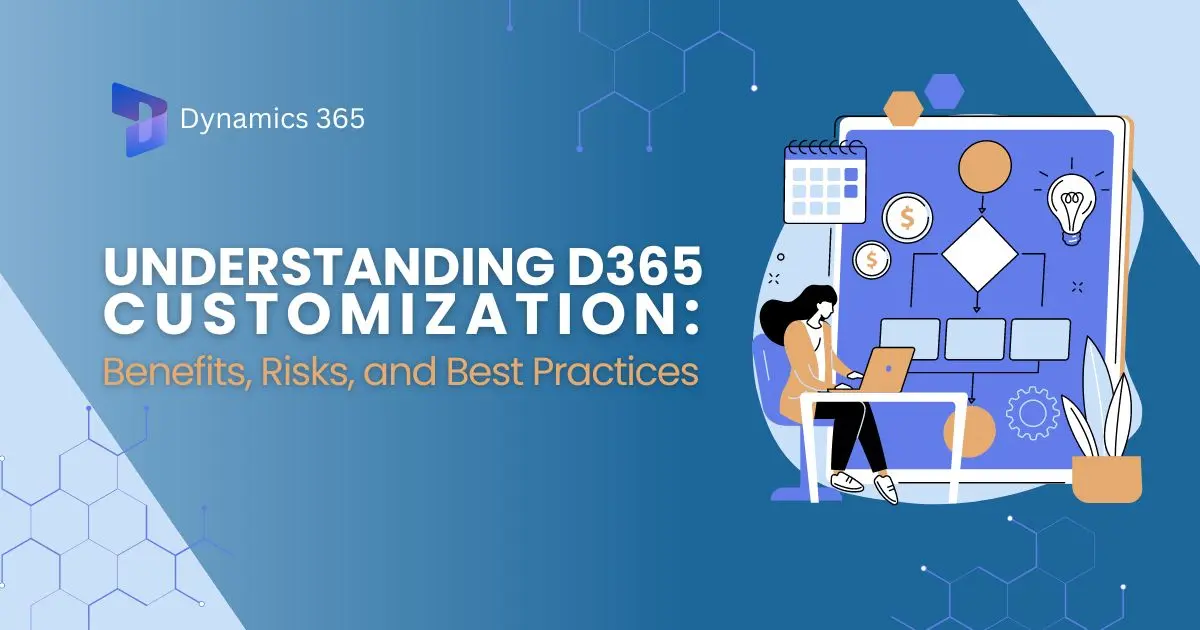 Dynamics 365

UNDERSTANDING D365 CUSTOMIZATION:
Benefits, Risks, and Best Practices

$

$